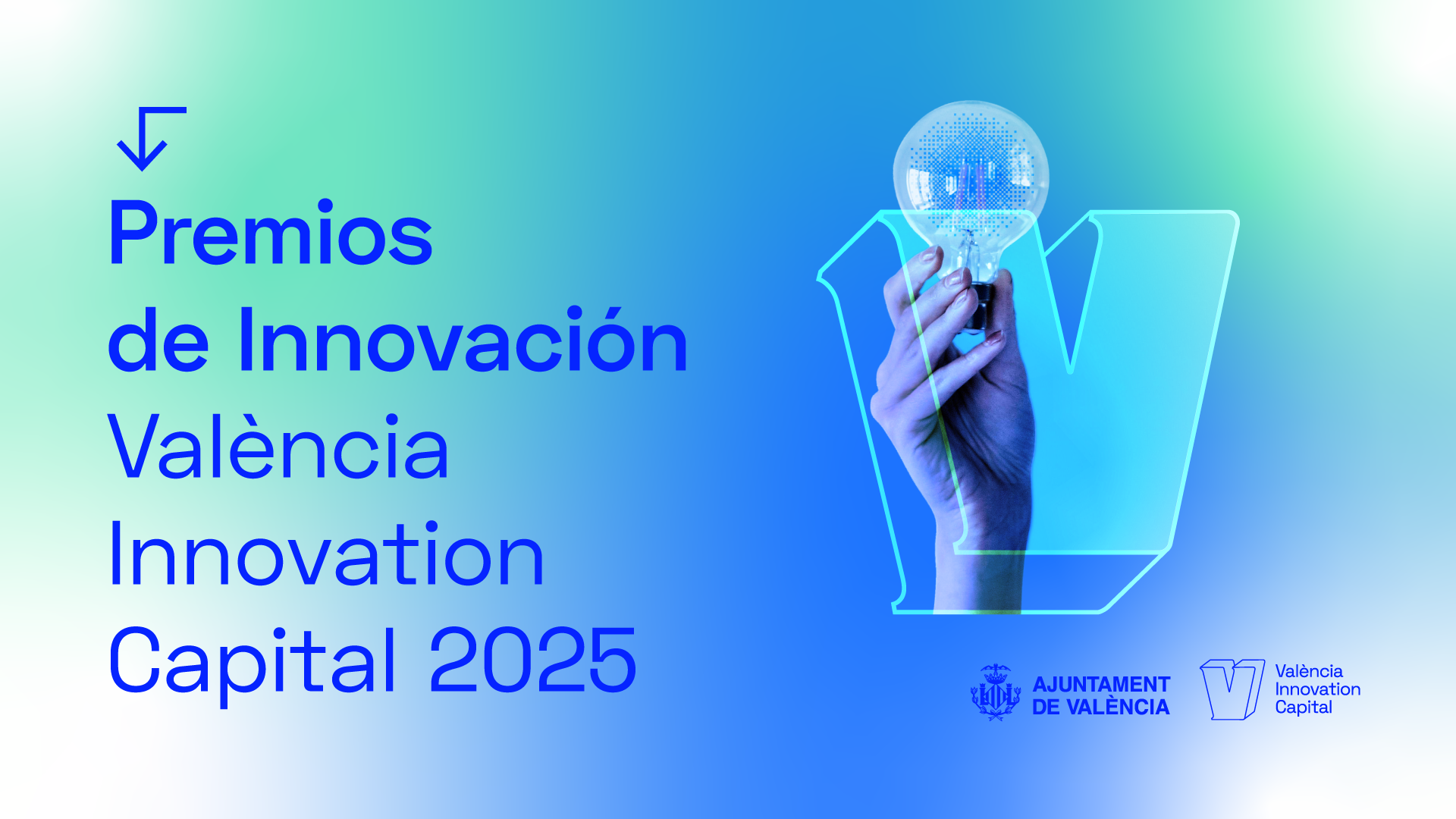 Premios de Innovación València Innovation Capital 2025

AJUNTAMENT DE VALÈNCIA

València Innovation Capital